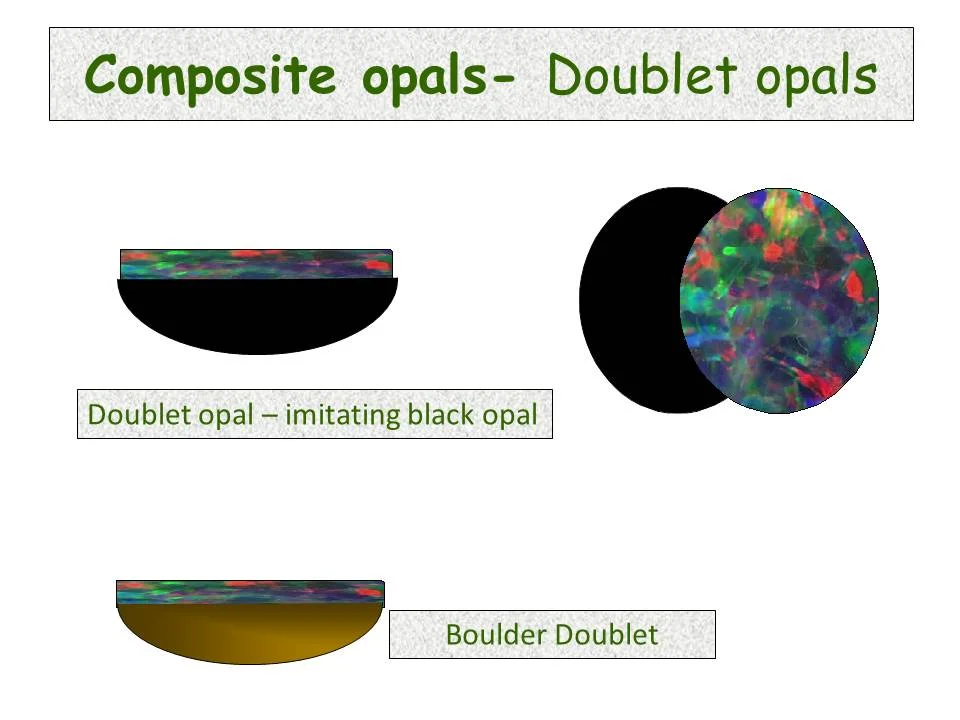 Composite opals- Doublet opals

Doublet opal – imitating black opal

Boulder Doublet